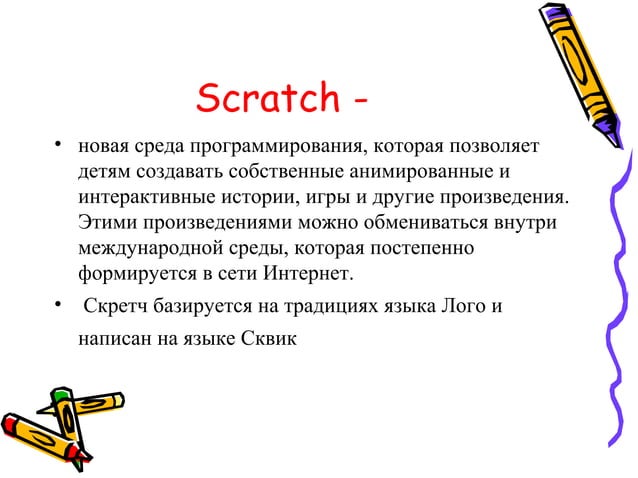 Scratch -

• новая среда программирования, которая позволяет детям создавать собственные анимированные и интерактивные истории, игры и другие произведения. Этими произведениями можно обмениваться внутри международной среды, которая постепенно формируется в сети Интернет.

• Скретч базируется на традициях языка Лого и написан на языке Сквик